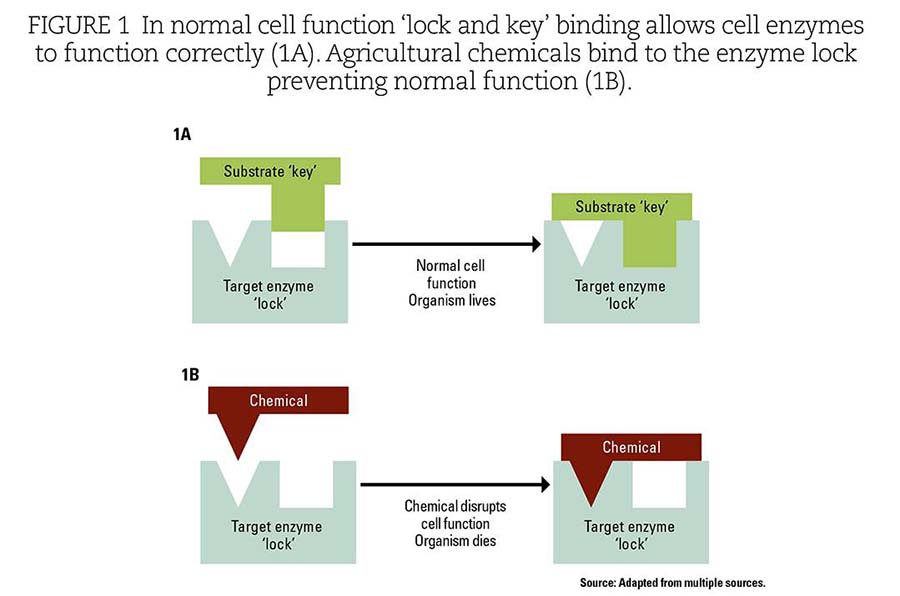 FIGURE 1 In normal cell function 'lock and key' binding allows cell enzymes to function correctly (1A). Agricultural chemicals bind to the enzyme lock preventing normal function (1B).

1A

Substrate 'key'

Target enzyme 'lock'

Normal cell function
Organism lives

Substrate 'key'

Target enzyme 'lock'

1B

Chemical

Target enzyme 'lock'

Chemical disrupts cell function
Organism dies

Chemical

Target enzyme 'lock'

Source: Adapted from multiple sources.